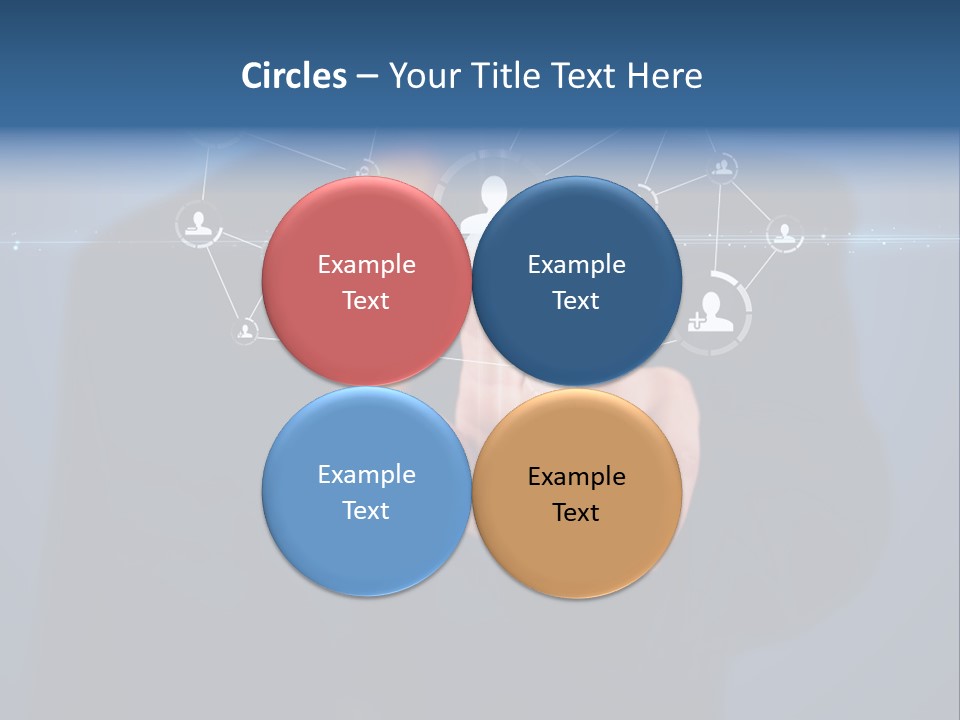 Circles – Your Title Text Here

Example Text

Example Text

Example Text

Example Text